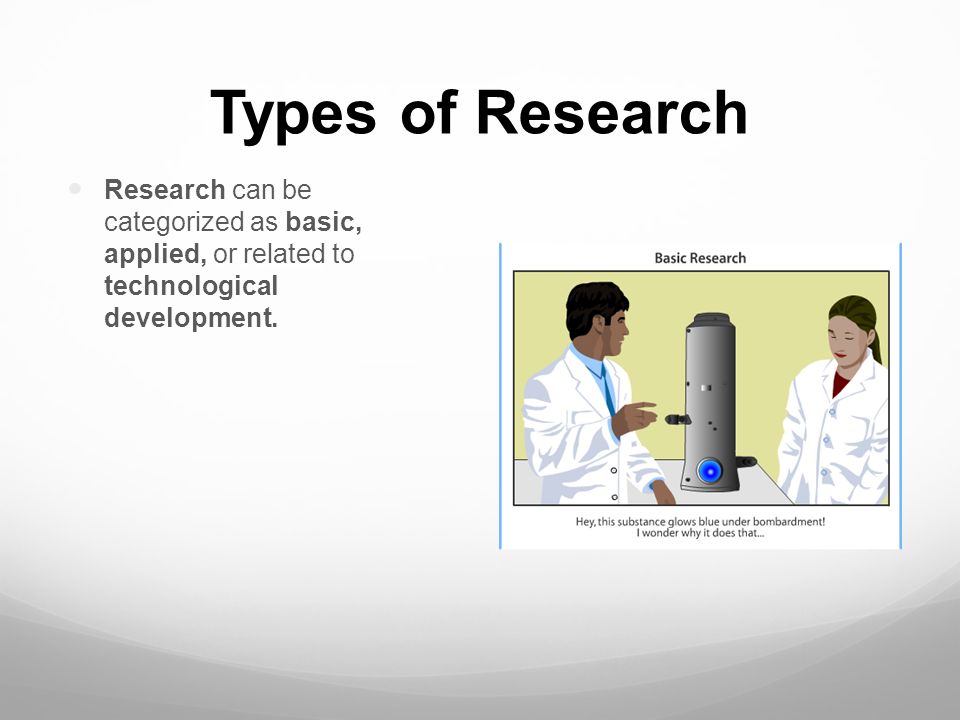 Types of Research

Research can be categorized as basic, applied, or related to technological development.

Basic Research

Hey, this substance glows blue under bombardment! I wonder why it does that...